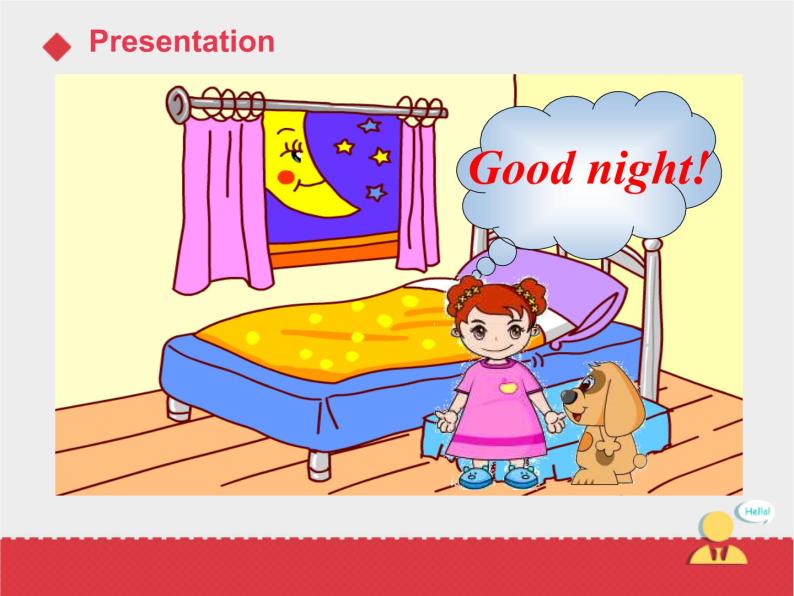 Presentation

Good night!

Hello!